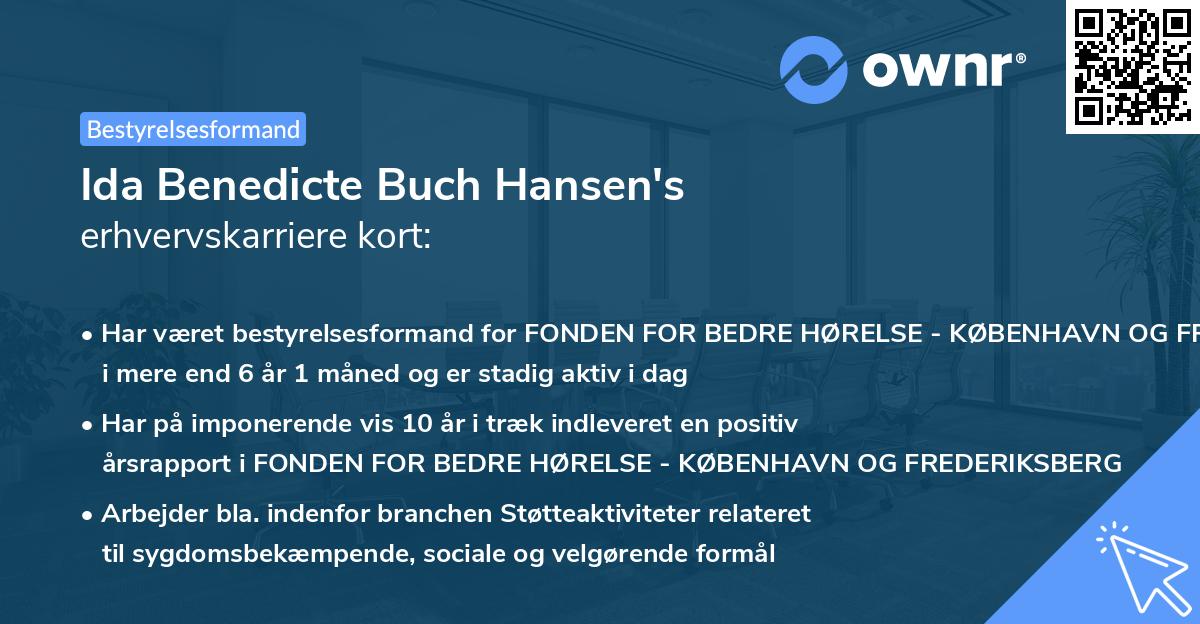 ownr®

Bestyrelsesformand

Ida Benedicte Buch Hansen's
erhvervskarriere kort:

• Har været bestyrelsesformand for FONDEN FOR BEDRE HØRELSE - KØBENHAVN OG FR i mere end 6 år 1 måned og er stadig aktiv i dag

• Har på imponerende vis 10 år i træk indleveret en positiv årsrapport i FONDEN FOR BEDRE HØRELSE - KØBENHAVN OG FREDERIKSBERG

• Arbejder bla. indenfor branchen Støtteaktiviteter relateret til sygdomsbekæmpende, sociale og velgørende formål